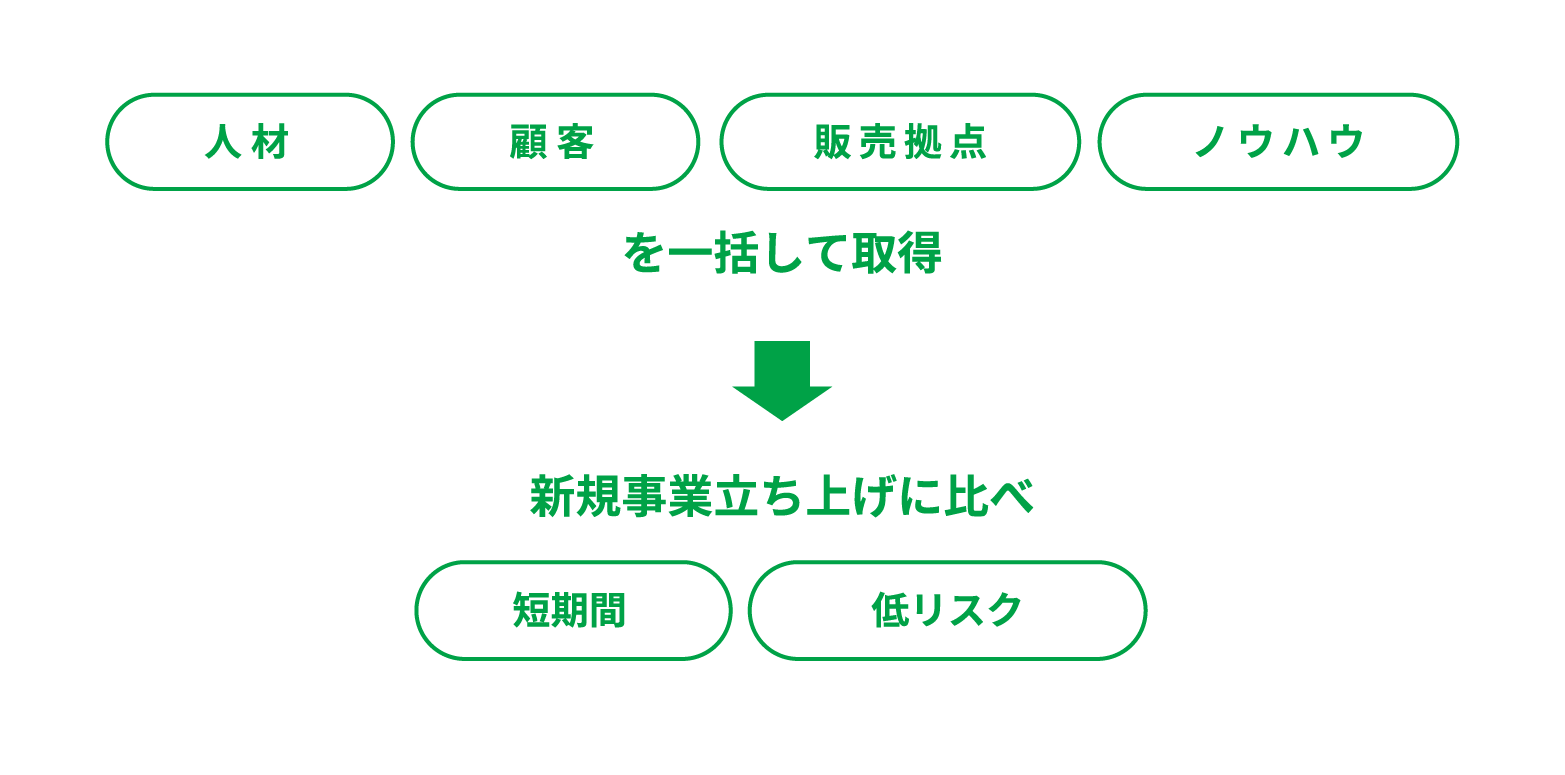 人材

顧客

販売拠点

ノウハウ

を一括して取得

新規事業立ち上げに比べ

短期間

低リスク